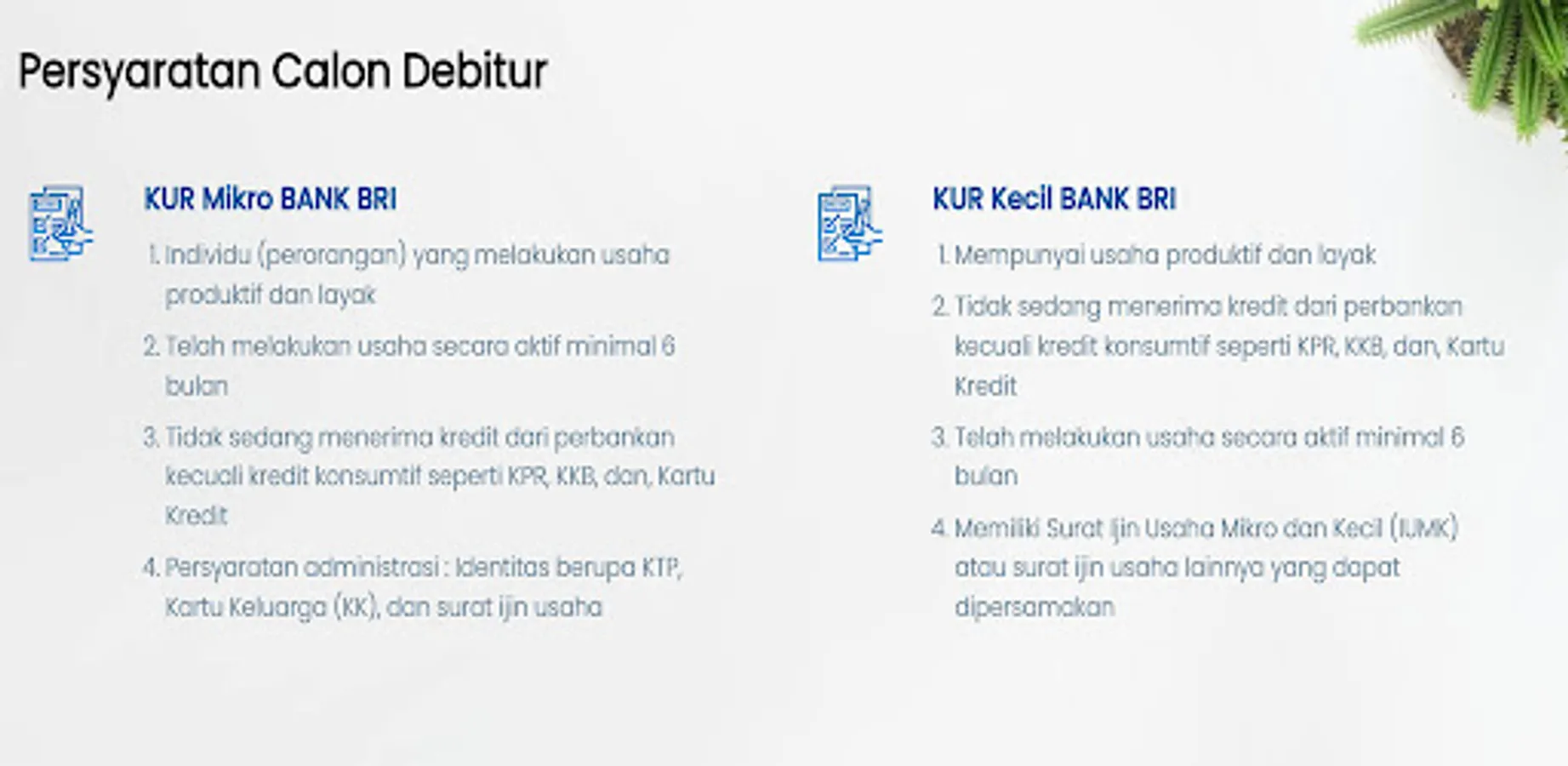 Persyaratan Calon Debitur

KUR Mikro BANK BRI

1. Individu (perorangan) yang melakukan usaha produktif dan layak
2. Telah melakukan usaha secara aktif minimal 6 bulan
3. Tidak sedang menerima kredit dari perbankan kecuali kredit konsumtif seperti KPR, KKB, dan, Kartu Kredit
4. Persyaratan administrasi : Identitas berupa KTP, Kartu Keluarga (KK), dan surat ijin usaha

KUR Kecil BANK BRI

1. Mempunyai usaha produktif dan layak
2. Tidak sedang menerima kredit dari perbankan kecuali kredit konsumtif seperti KPR, KKB, dan, Kartu Kredit
3. Telah melakukan usaha secara aktif minimal 6 bulan
4. Memiliki Surat Ijin Usaha Mikro dan Kecil (IUMK) atau surat ijin usaha lainnya yang dapat dipersamakan